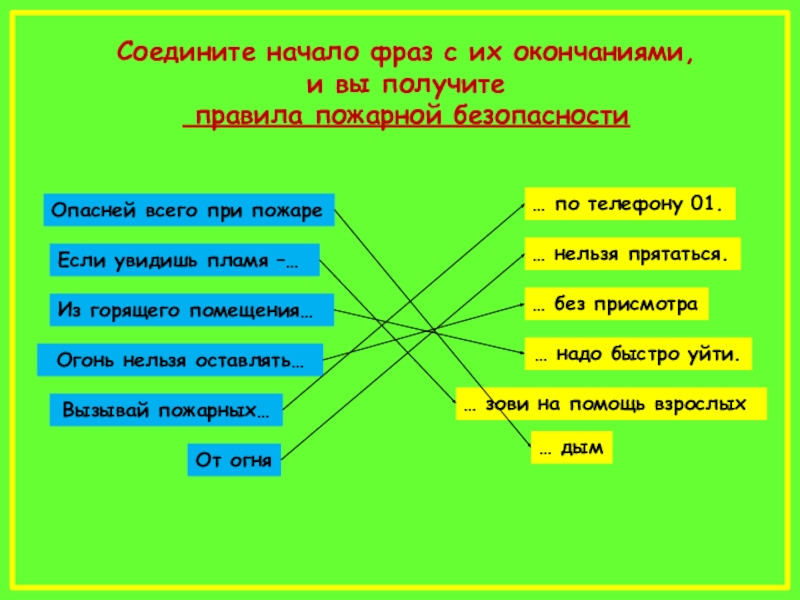 Соедините начало фраз с их окончаниями,
и вы получите
правила пожарной безопасности

Опасней всего при пожаре

Если увидишь пламя –…

Из горящего помещения…

Огонь нельзя оставлять…

Вызывай пожарных…

От огня

… по телефону 01.

… нельзя прятаться.

… без присмотра

… надо быстро уйти.

… зови на помощь взрослых

… дым